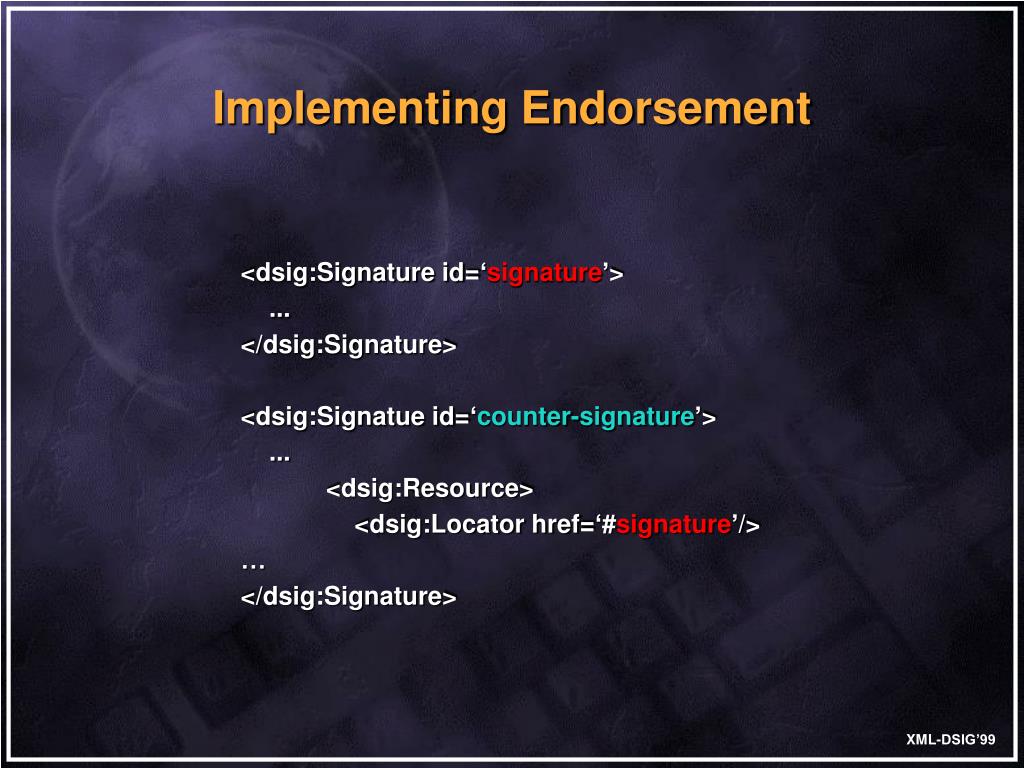 Implementing Endorsement

<dsig:Signature id=‘signature’>
...
</dsig:Signature>

<dsig:Signatue id=‘counter-signature’>
...
<dsig:Resource>
<dsig:Locator href=‘#signature’/>
…
</dsig:Signature>

XML-DSIG’99